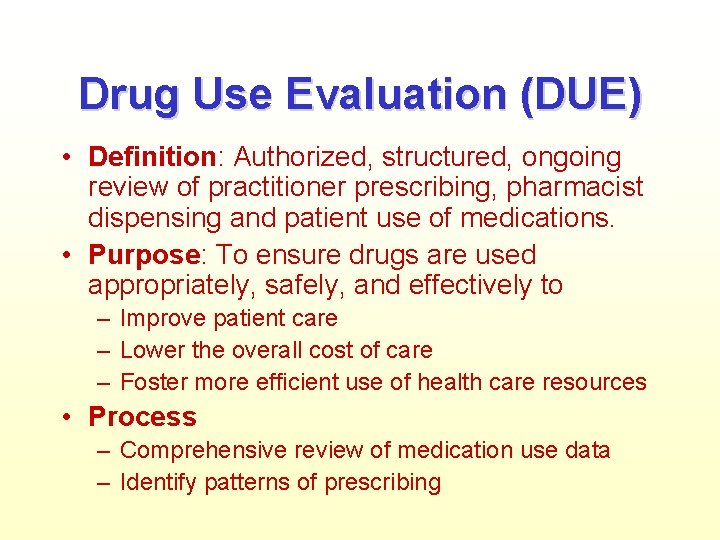 Drug Use Evaluation (DUE)

• Definition: Authorized, structured, ongoing review of practitioner prescribing, pharmacist dispensing and patient use of medications.

• Purpose: To ensure drugs are used appropriately, safely, and effectively to
– Improve patient care
– Lower the overall cost of care
– Foster more efficient use of health care resources

• Process
– Comprehensive review of medication use data
– Identify patterns of prescribing